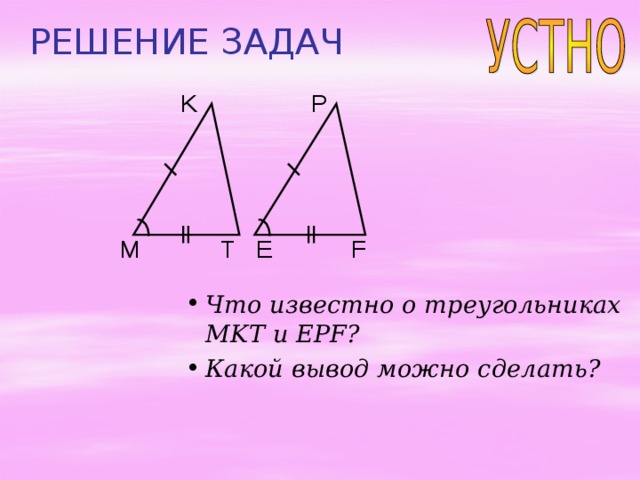 РЕШЕНИЕ ЗАДАЧ

УСТНО

K
P
M
T
E
F

• Что известно о треугольниках MKT и EPF?
• Какой вывод можно сделать?